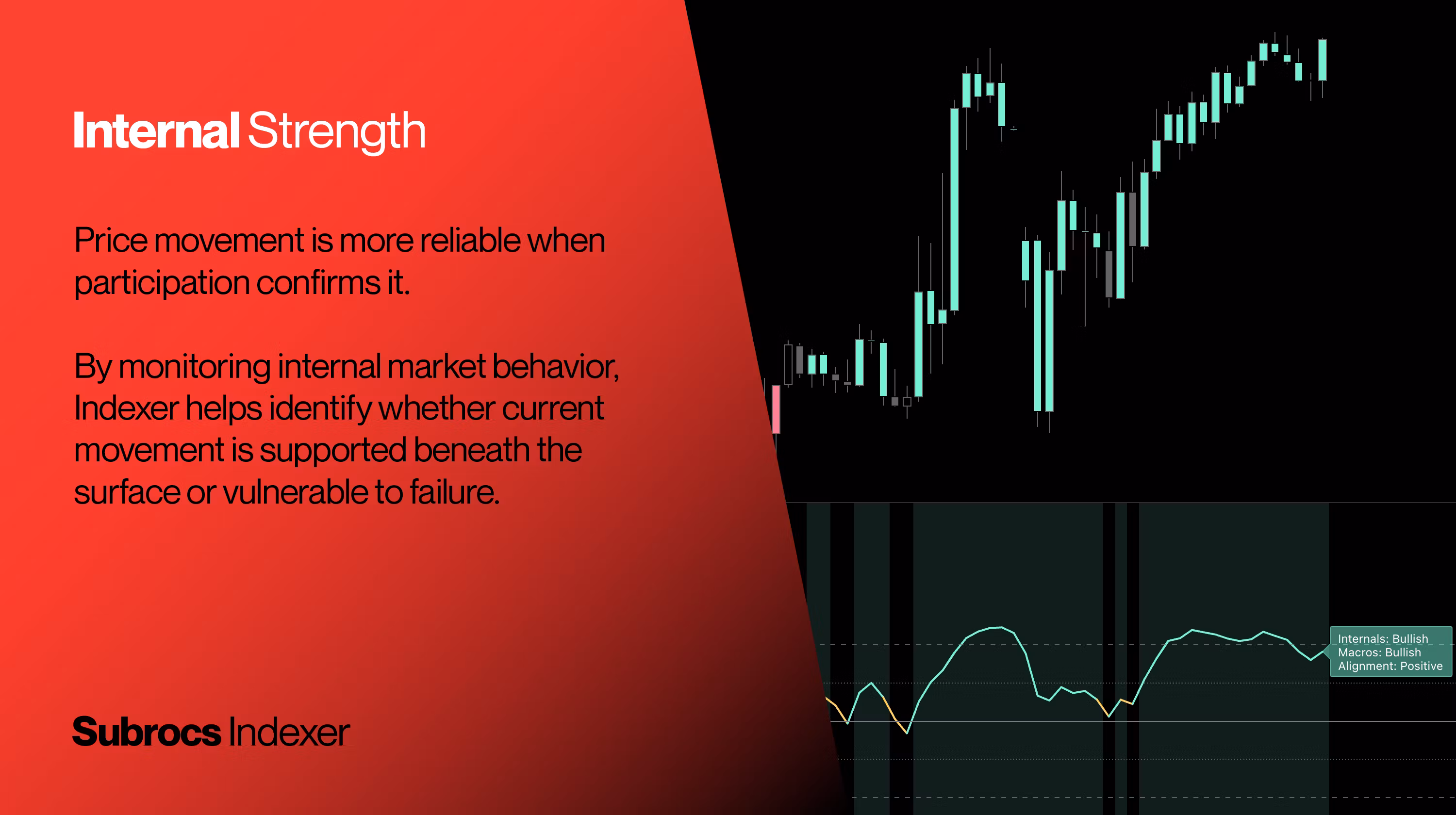 Internal Strength

Price movement is more reliable when participation confirms it.

By monitoring internal market behavior, Indexer helps identify whether current movement is supported beneath the surface or vulnerable to failure.

Subrocs Indexer

Internals: Bullish
Macros: Bullish
Alignment: Positive